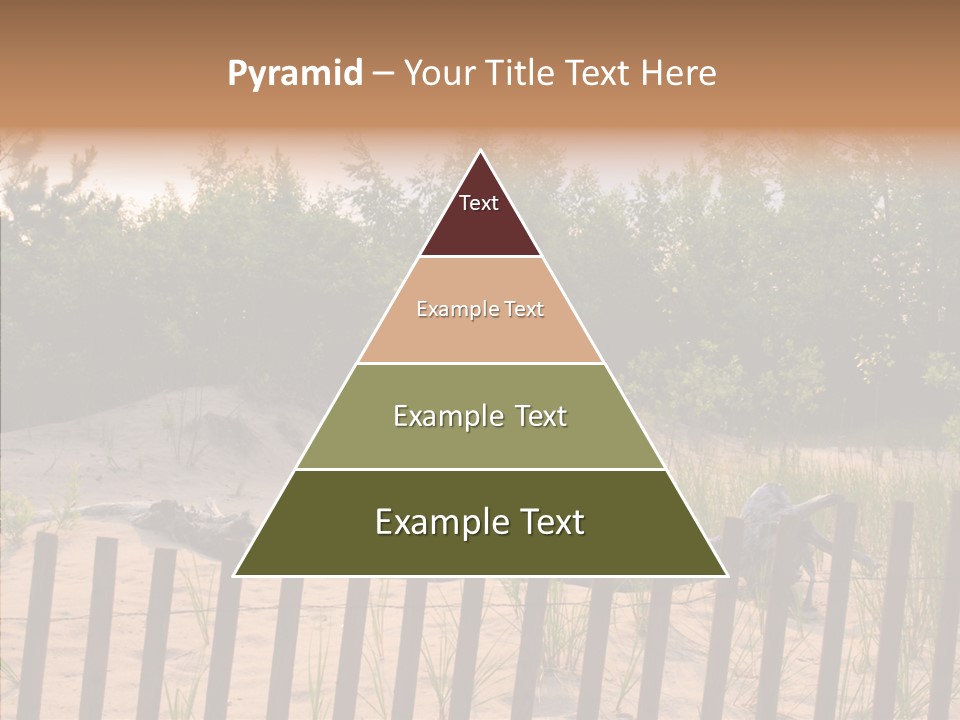 Pyramid – Your Title Text Here

Text

Example Text

Example Text

Example Text